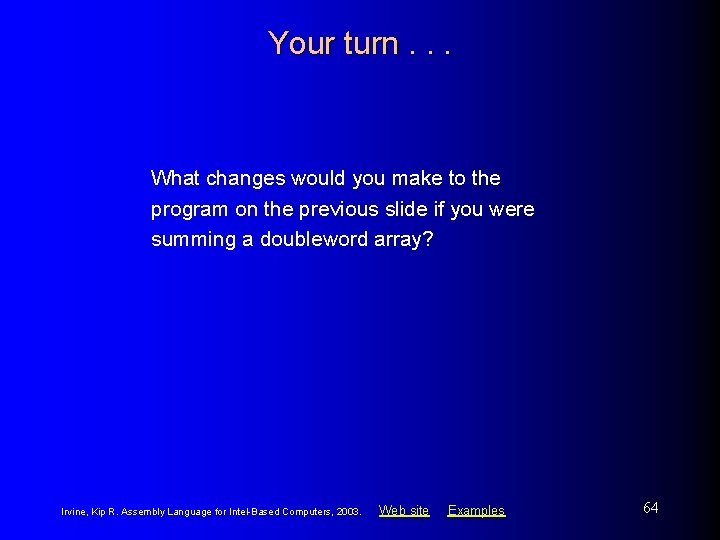 Your turn . . .

What changes would you make to the program on the previous slide if you were summing a doubleword array?

Irvine, Kip R. Assembly Language for Intel-Based Computers, 2003.

Web site

Examples

64